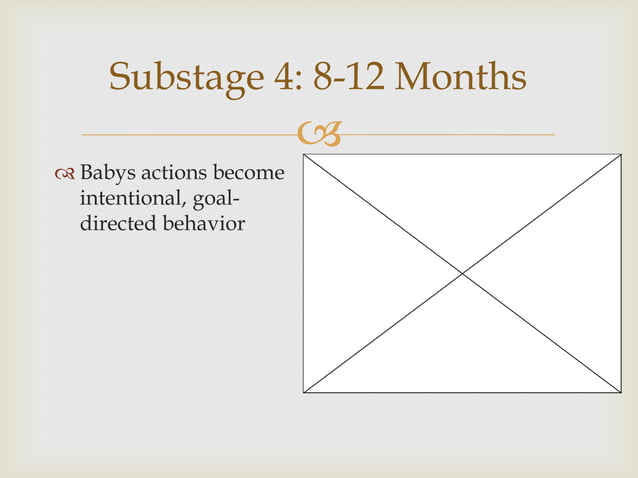 Substage 4: 8-12 Months

Babys actions become intentional, goal-directed behavior